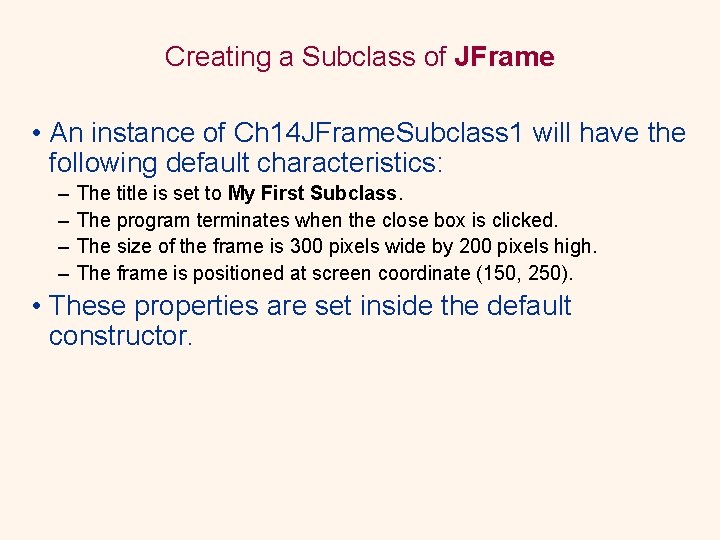 Creating a Subclass of JFrame

• An instance of Ch14JFrameSubclass1 will have the following default characteristics:
– The title is set to My First Subclass.
– The program terminates when the close box is clicked.
– The size of the frame is 300 pixels wide by 200 pixels high.
– The frame is positioned at screen coordinate (150, 250).

• These properties are set inside the default constructor.